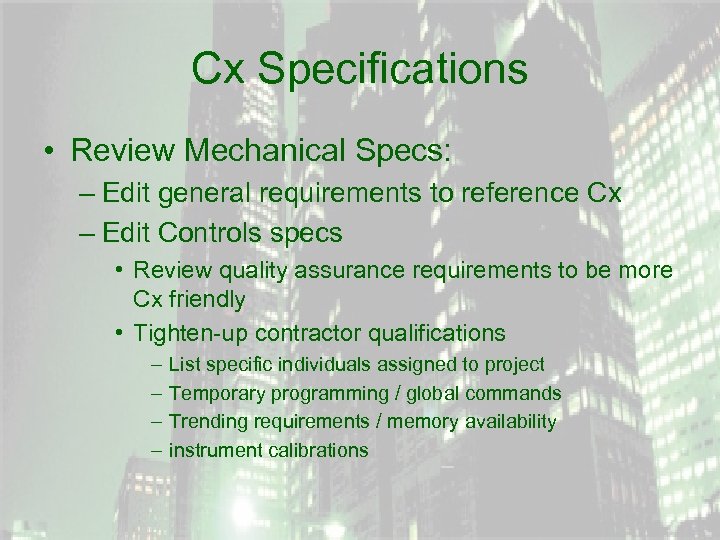 Cx Specifications

• Review Mechanical Specs:
– Edit general requirements to reference Cx
– Edit Controls specs
• Review quality assurance requirements to be more Cx friendly
• Tighten-up contractor qualifications
– List specific individuals assigned to project
– Temporary programming / global commands
– Trending requirements / memory availability
– instrument calibrations